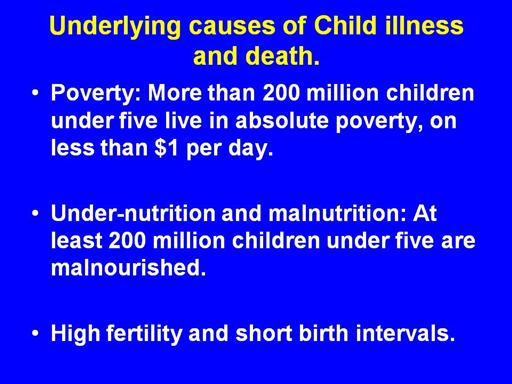 Underlying causes of Child illness and death.

• Poverty: More than 200 million children under five live in absolute poverty, on less than \$1 per day.

• Under-nutrition and malnutrition: At least 200 million children under five are malnourished.

• High fertility and short birth intervals.